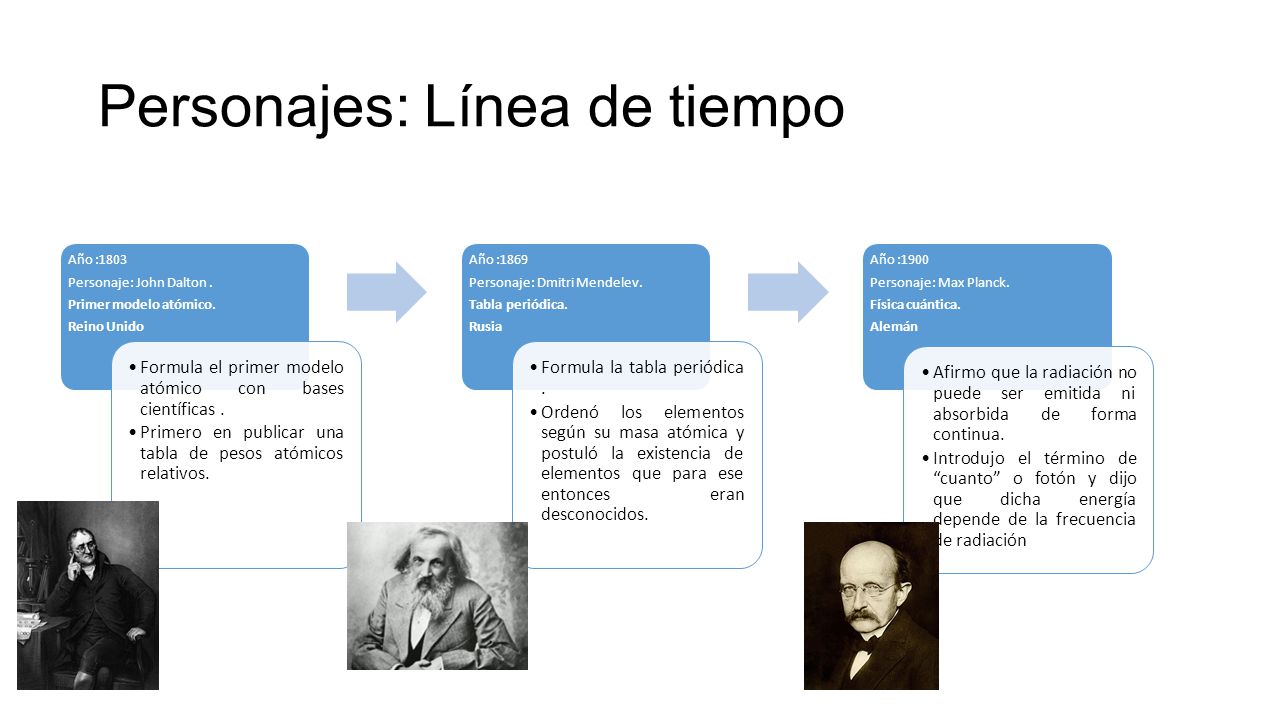 Personajes: Línea de tiempo

Año :1803
Personaje: John Dalton .
Primer modelo atómico.
Reino Unido

• Formula el primer modelo atómico con bases científicas .
• Primero en publicar una tabla de pesos atómicos relativos.

Año :1869
Personaje: Dmitri Mendelev.
Tabla periódica.
Rusia

• Formula la tabla periódica .
• Ordenó los elementos según su masa atómica y postuló la existencia de elementos que para ese entonces eran desconocidos.

Año :1900
Personaje: Max Planck.
Física cuántica.
Alemán

• Afirmo que la radiación no puede ser emitida ni absorbida de forma continua.
• Introdujo el término de "cuanto" o fotón y dijo que dicha energía depende de la frecuencia de radiación